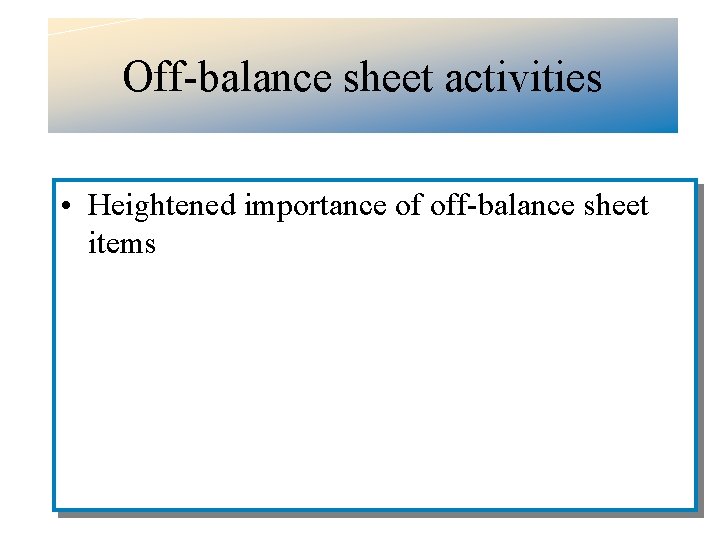 Off-balance sheet activities

• Heightened importance of off-balance sheet items